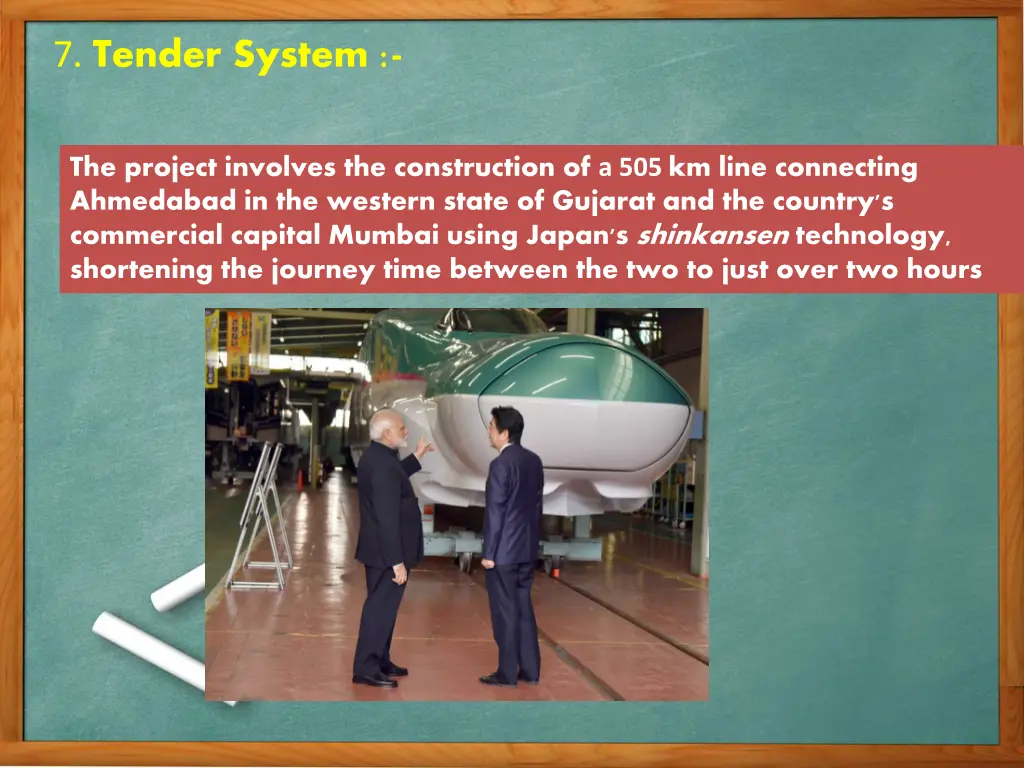 7. Tender System :-

The project involves the construction of a 505 km line connecting Ahmedabad in the western state of Gujarat and the country's commercial capital Mumbai using Japan's shinkansen technology, shortening the journey time between the two to just over two hours